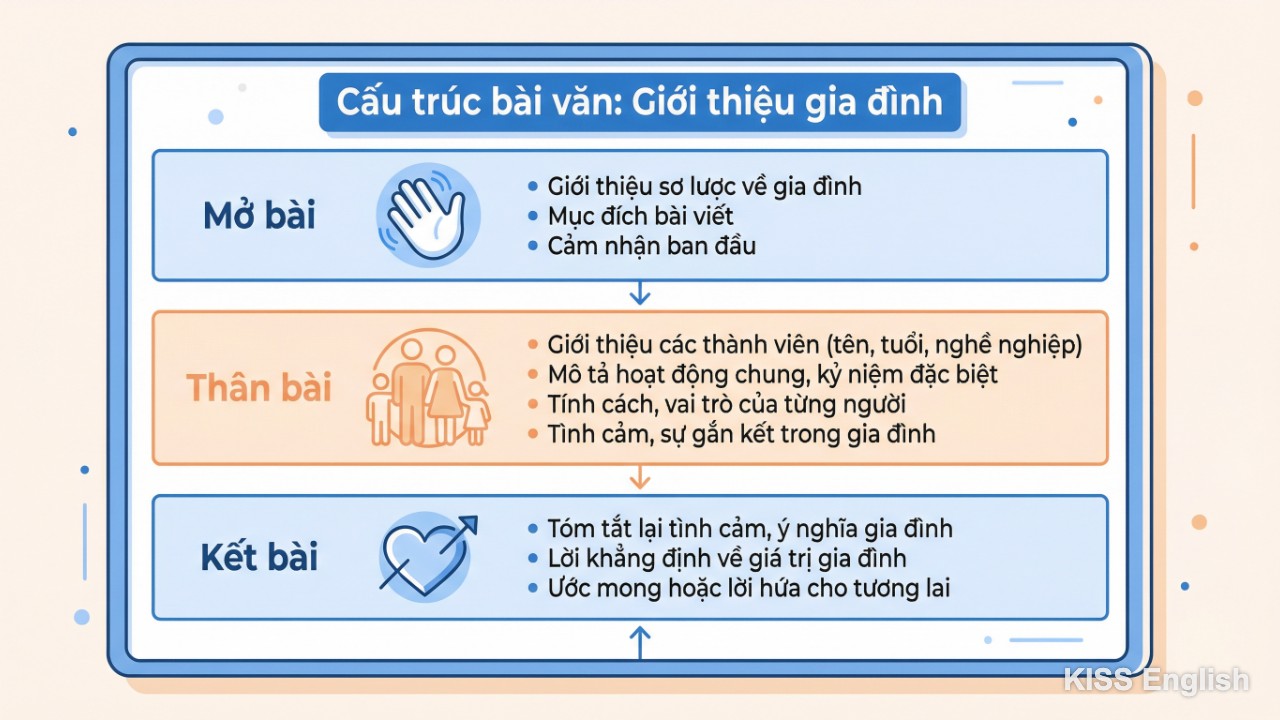 Cấu trúc bài văn: Giới thiệu gia đình

Mở bài

• Giới thiệu sơ lược về gia đình
• Mục đích bài viết
• Cảm nhận ban đầu

Thân bài

• Giới thiệu các thành viên (tên, tuổi, nghề nghiệp)
• Mô tả hoạt động chung, kỷ niệm đặc biệt
• Tính cách, vai trò của từng người
• Tình cảm, sự gắn kết trong gia đình

Kết bài

• Tóm tắt lại tình cảm, ý nghĩa gia đình
• Lời khẳng định về giá trị gia đình
• Ước mong hoặc lời hứa cho tương lai

KISS English